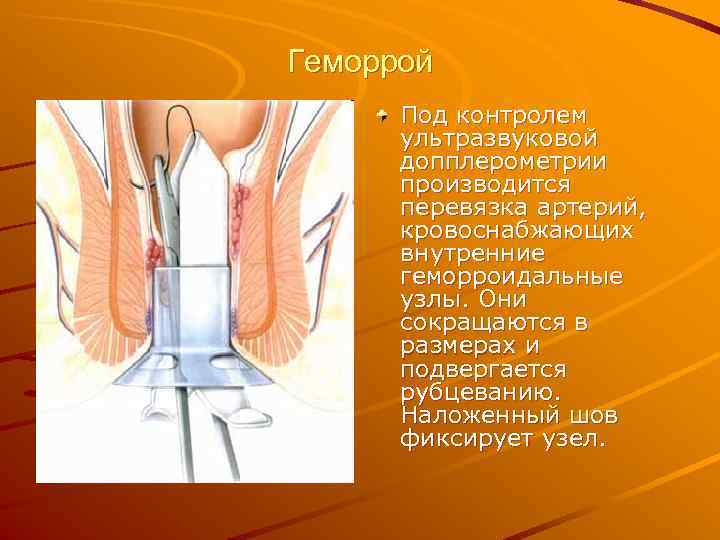 Геморрой

Под контролем ультразвуковой допплерометрии производится перевязка артерий, кровоснабжающих внутренние геморроидальные узлы. Они сокращаются в размерах и подвергается рубцеванию. Наложенный шов фиксирует узел.